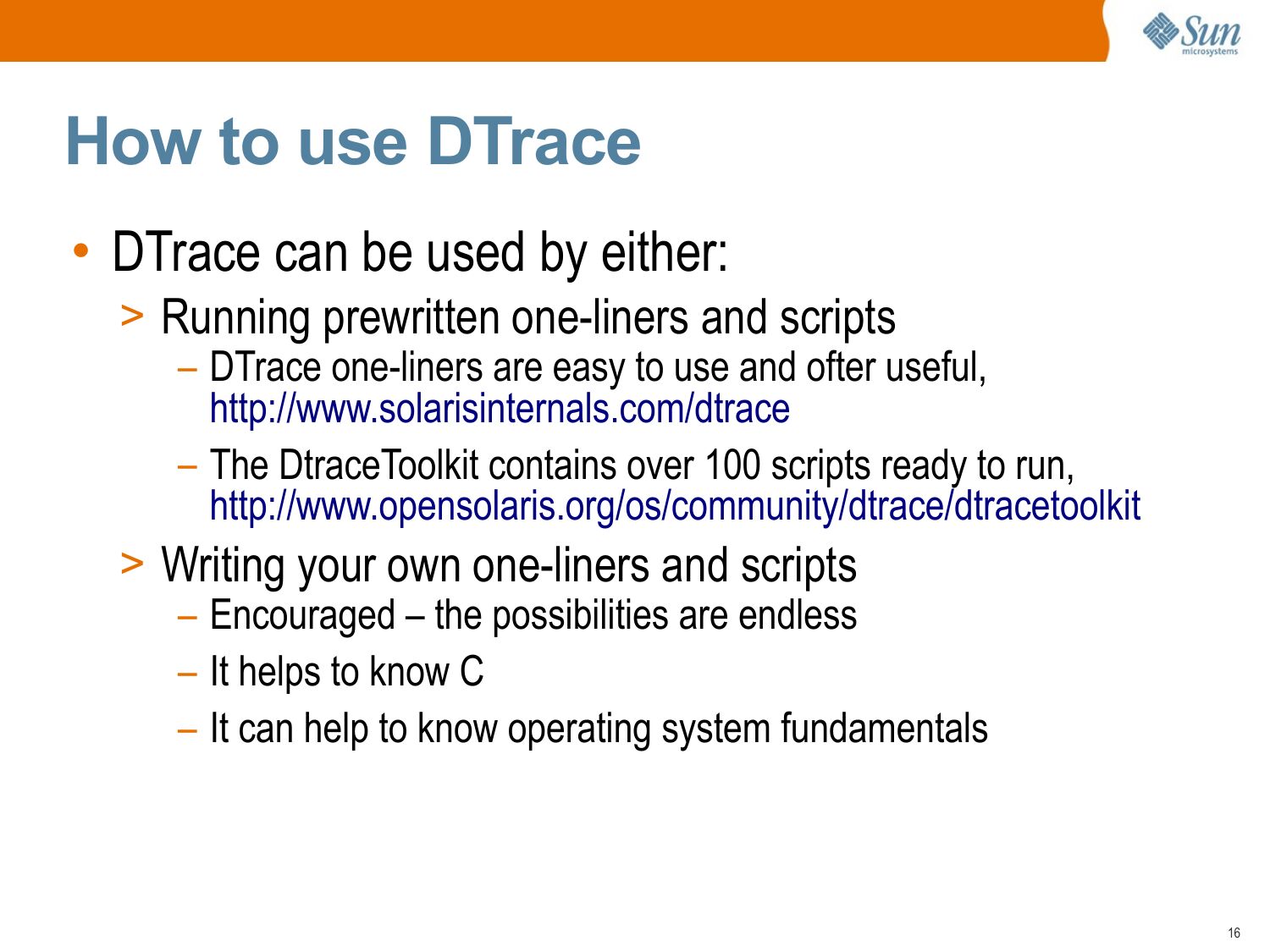 Sun microsystems

How to use DTrace

• DTrace can be used by either:

> Running prewritten one-liners and scripts

– DTrace one-liners are easy to use and ofter useful, http://www.solarisinternals.com/dtrace

– The DtraceToolkit contains over 100 scripts ready to run, http://www.opensolaris.org/os/community/dtrace/dtracetoolkit

> Writing your own one-liners and scripts

– Encouraged – the possibilities are endless

– It helps to know C

– It can help to know operating system fundamentals

16